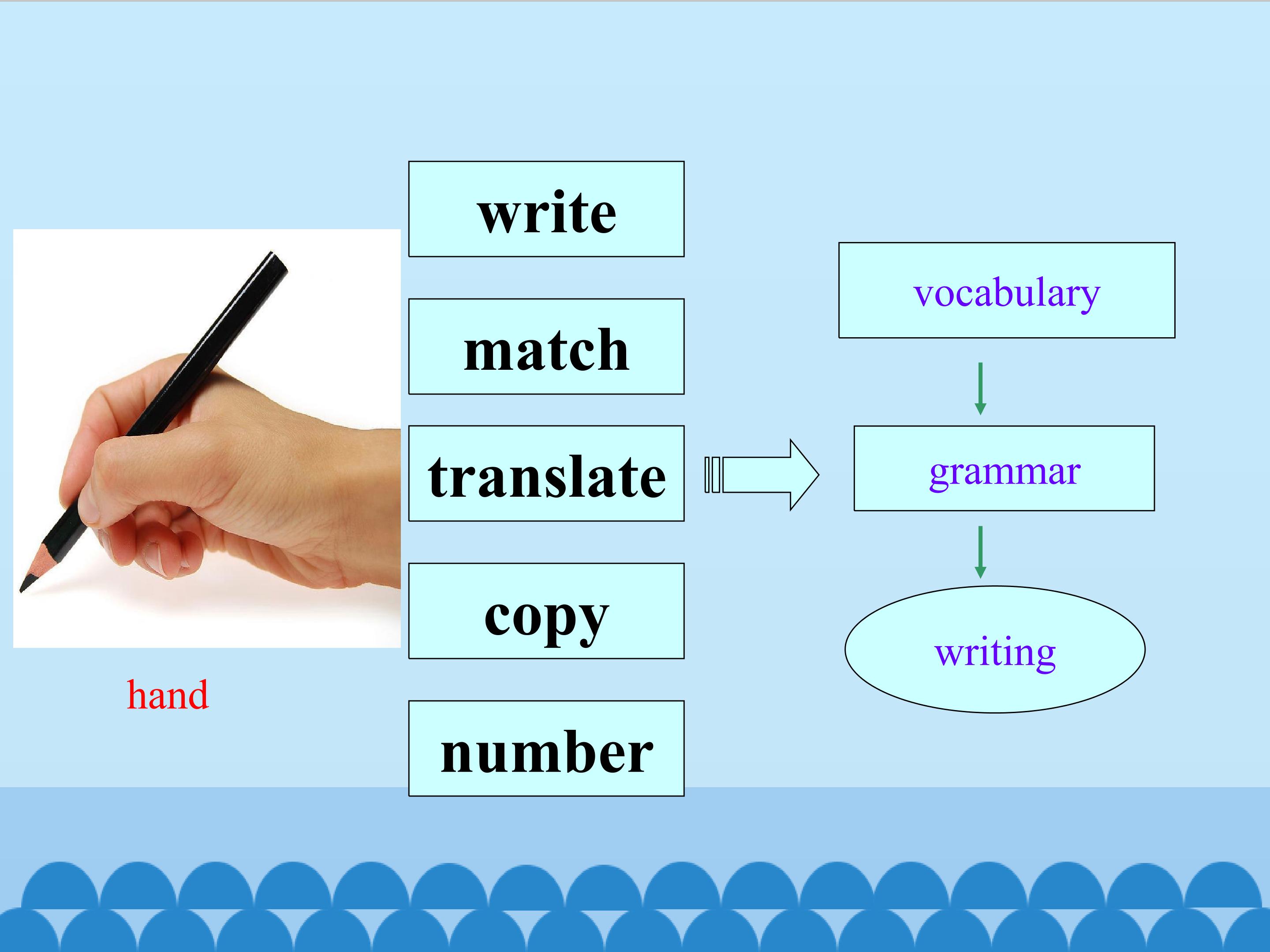 hand

write

match

translate

copy

number

vocabulary

grammar

writing